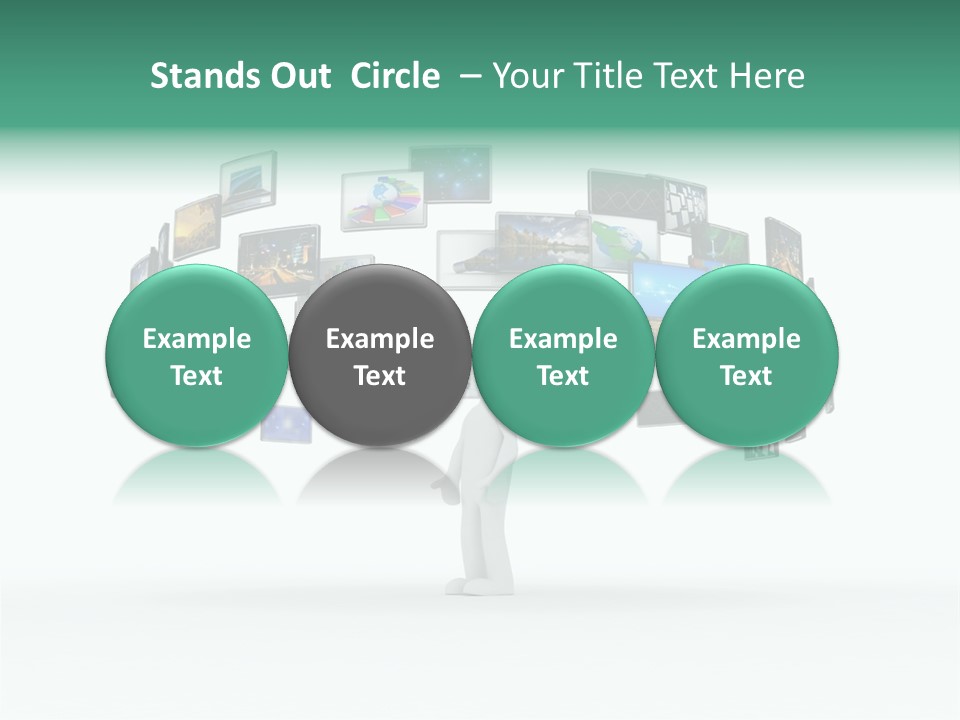 Stands Out Circle – Your Title Text Here

Example Text

Example Text

Example Text

Example Text